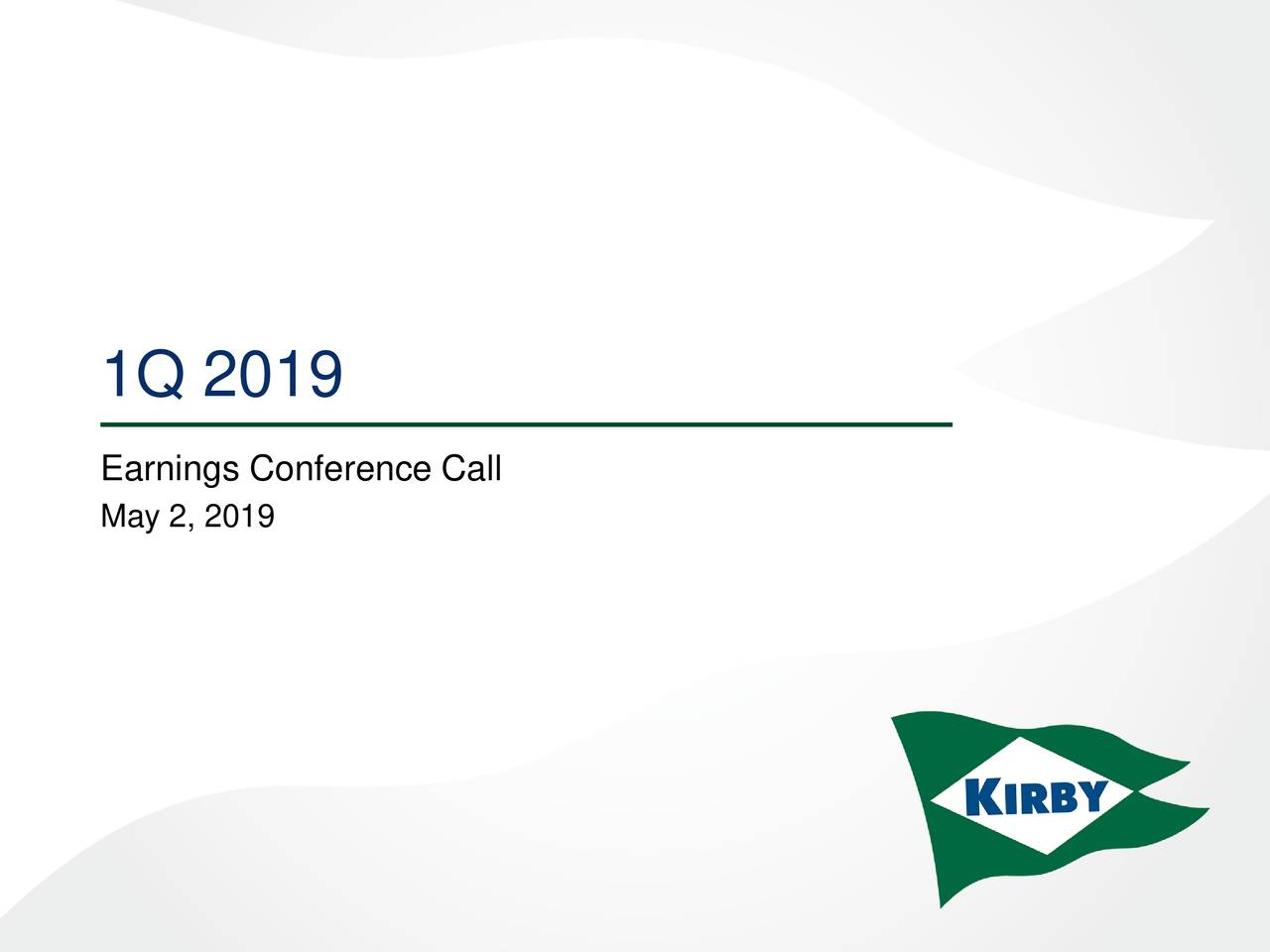 1Q 2019

Earnings Conference Call

May 2, 2019

KIRBY